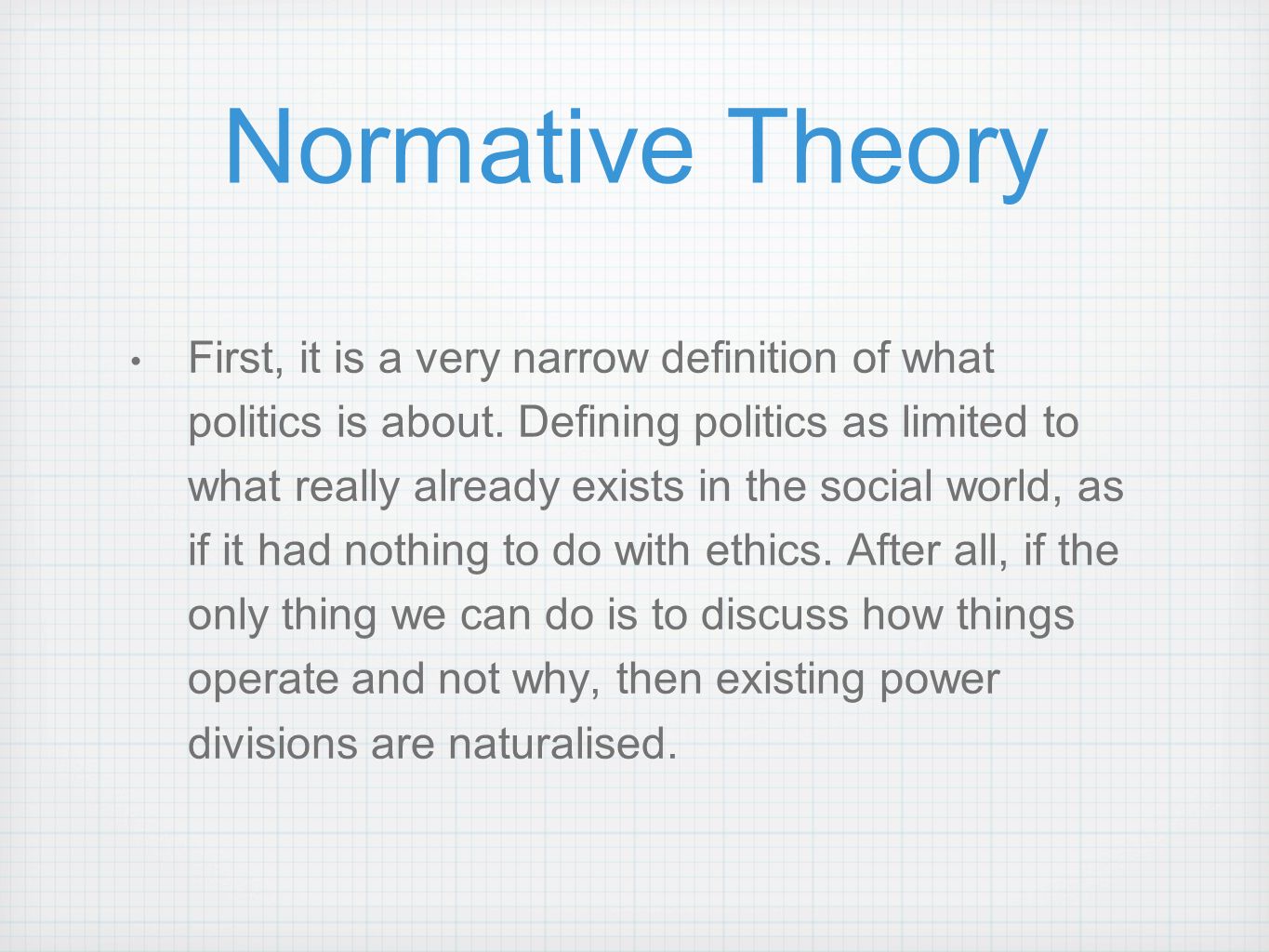 Normative Theory

• First, it is a very narrow definition of what politics is about. Defining politics as limited to what really already exists in the social world, as if it had nothing to do with ethics. After all, if the only thing we can do is to discuss how things operate and not why, then existing power divisions are naturalised.